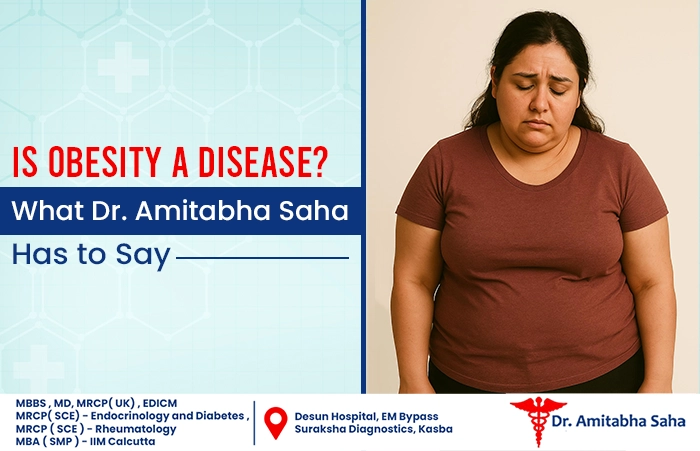 IS OBESITY A DISEASE?

What Dr. Amitabha Saha

Has to Say

MBBS , MD, MRCP( UK) , EDICM
MRCP( SCE) - Endocrinology and Diabetes ,
MRCP ( SCE ) - Rheumatology
MBA ( SMP ) - IIM Calcutta

Desun Hospital, EM Bypass
Suraksha Diagnostics, Kasba

Dr. Amitabha Saha